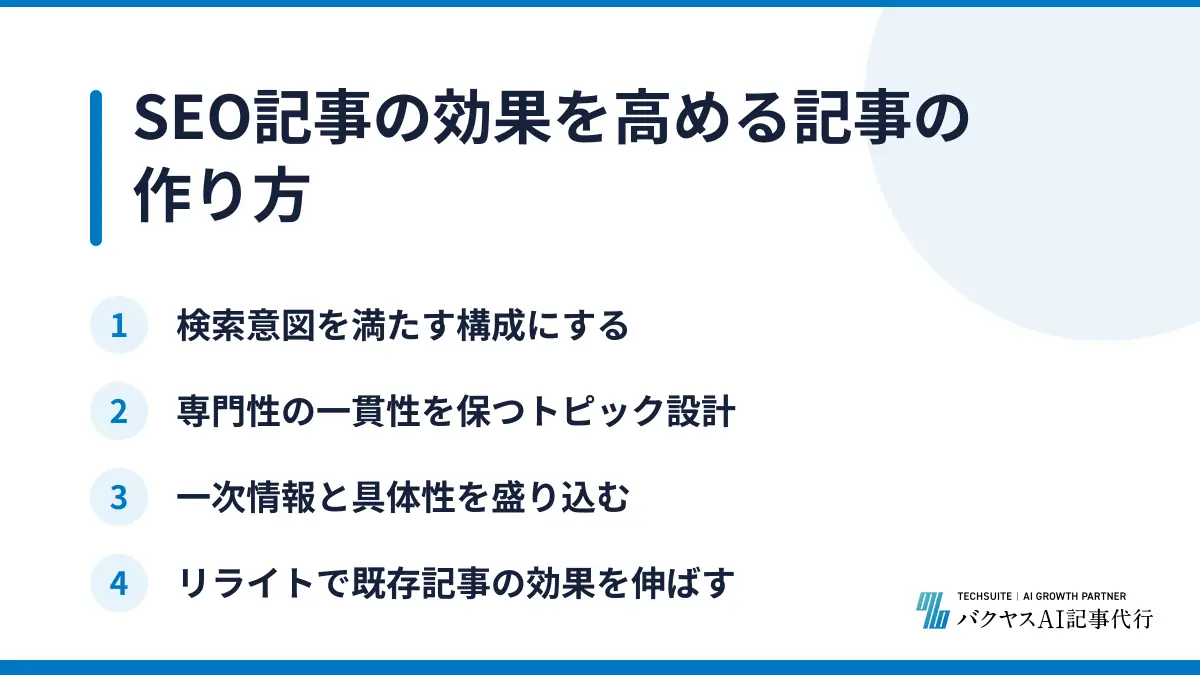 SEO記事の効果を高める記事の作り方

1 検索意図を満たす構成にする

2 専門性の一貫性を保つトピック設計

3 一次情報と具体性を盛り込む

4 リライトで既存記事の効果を伸ばす

TECHSUITE | AI GROWTH PARTNER
バクヤスAI記事代行